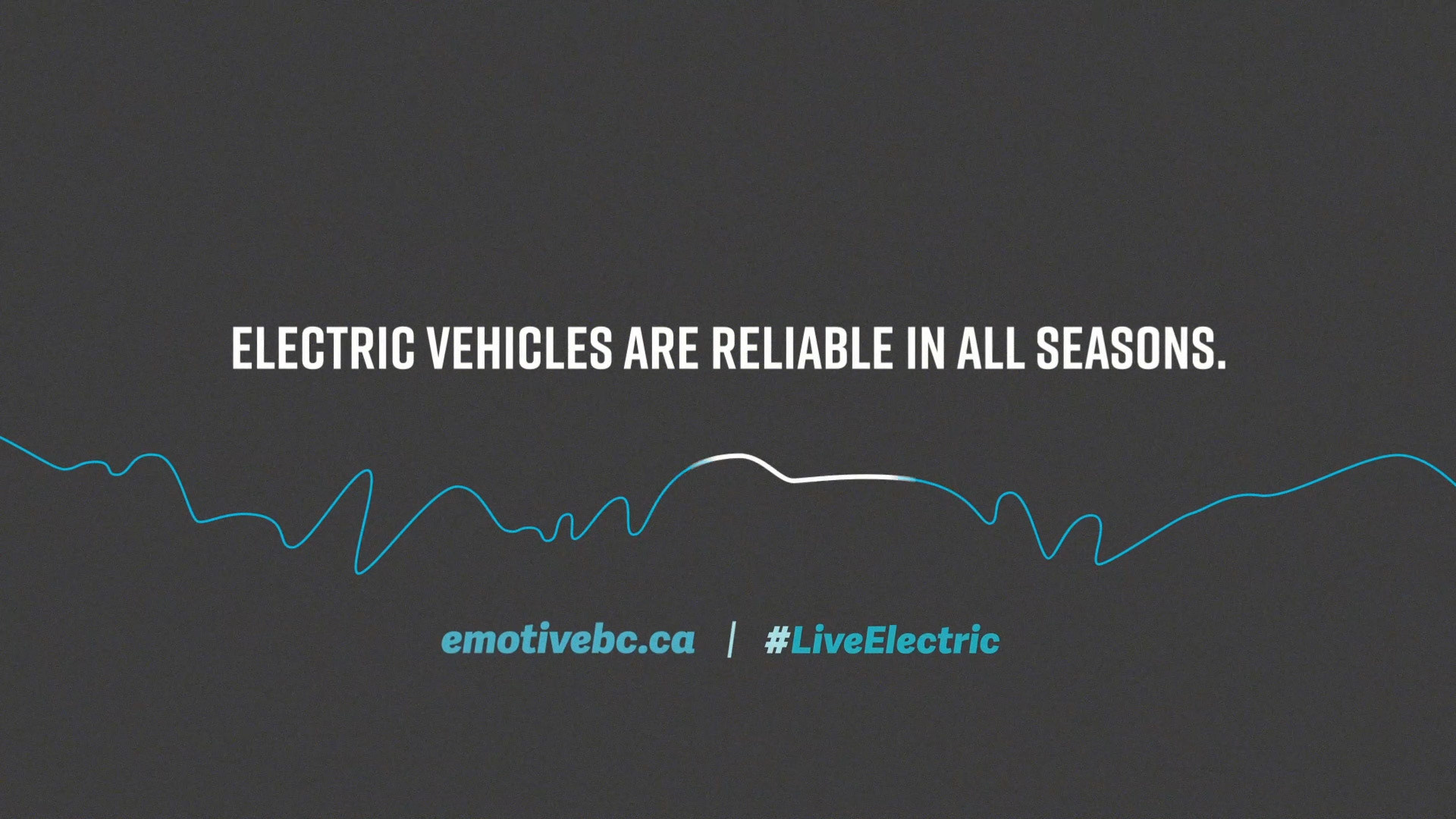 ELECTRIC VEHICLES ARE RELIABLE IN ALL SEASONS.

emotivebc.ca | #LiveElectric